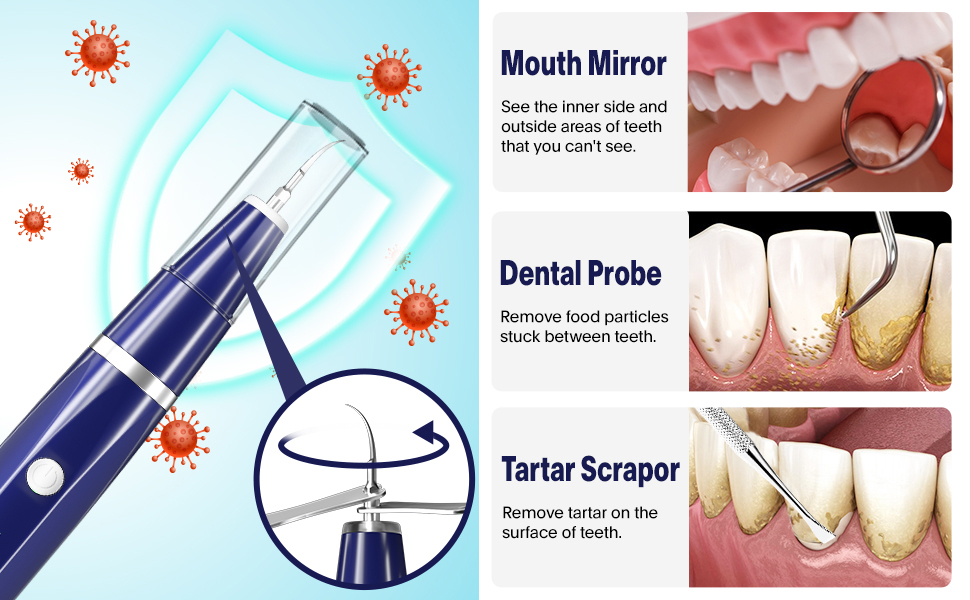 Mouth Mirror

See the inner side and outside areas of teeth that you can't see.

Dental Probe

Remove food particles stuck between teeth.

Tartar Scrapor

Remove tartar on the surface of teeth.